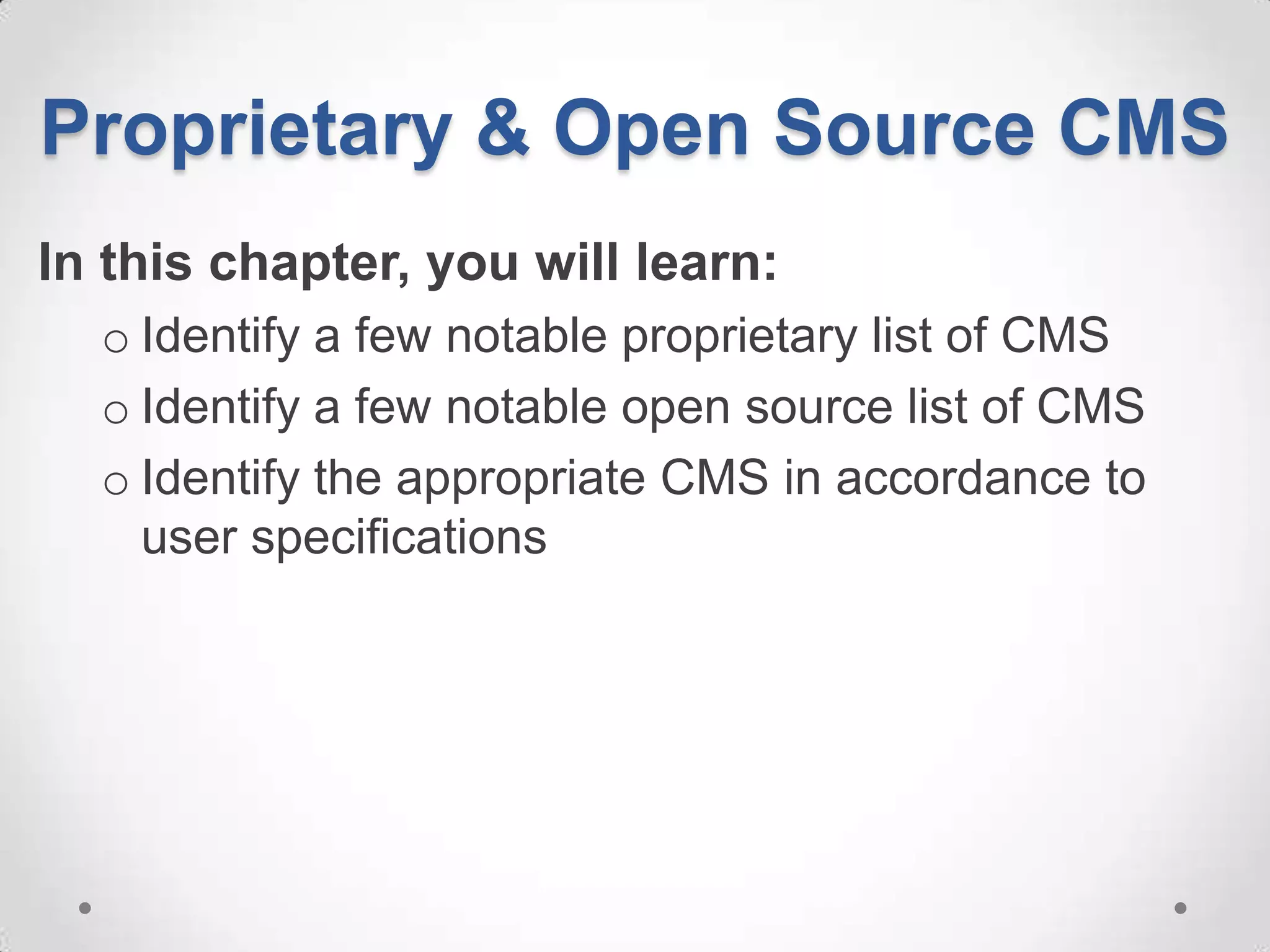 Proprietary & Open Source CMS

In this chapter, you will learn:

o Identify a few notable proprietary list of CMS
o Identify a few notable open source list of CMS
o Identify the appropriate CMS in accordance to user specifications